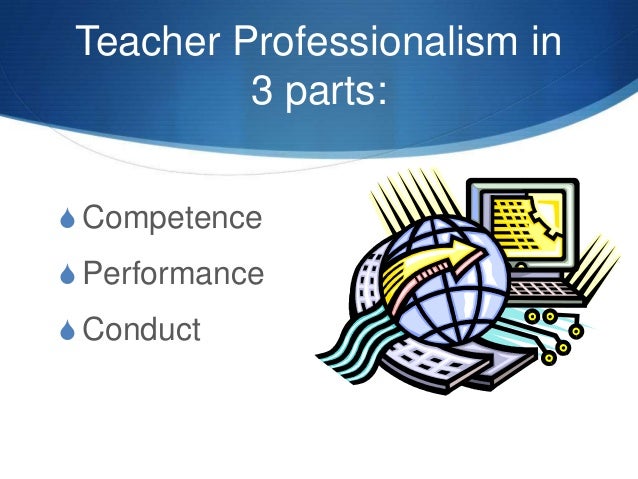 Teacher Professionalism in 3 parts:

Competence

Performance

Conduct